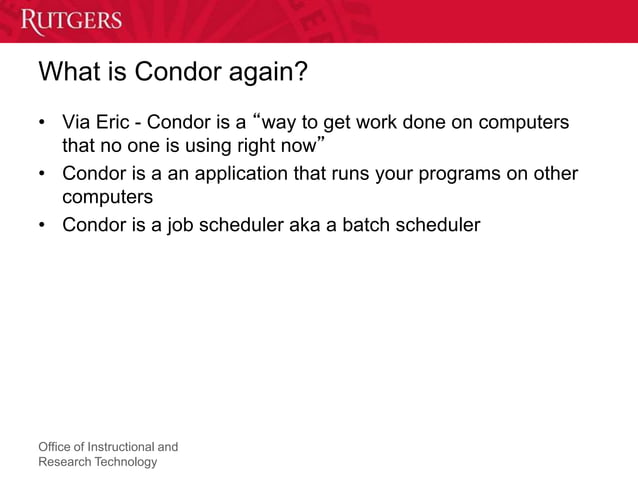 RUTGERS

What is Condor again?

• Via Eric - Condor is a “way to get work done on computers that no one is using right now”
• Condor is a an application that runs your programs on other computers
• Condor is a job scheduler aka a batch scheduler

Office of Instructional and Research Technology